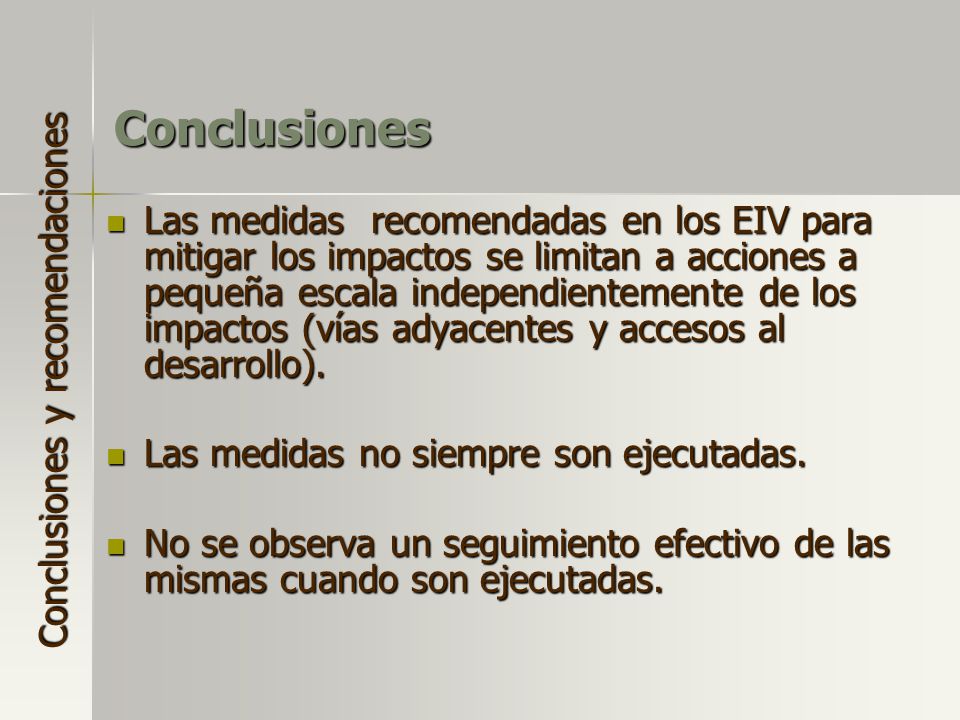 Conclusiones y recomendaciones

Conclusiones

Las medidas recomendadas en los EIV para mitigar los impactos se limitan a acciones a pequeña escala independientemente de los impactos (vías adyacentes y accesos al desarrollo).

Las medidas no siempre son ejecutadas.

No se observa un seguimiento efectivo de las mismas cuando son ejecutadas.